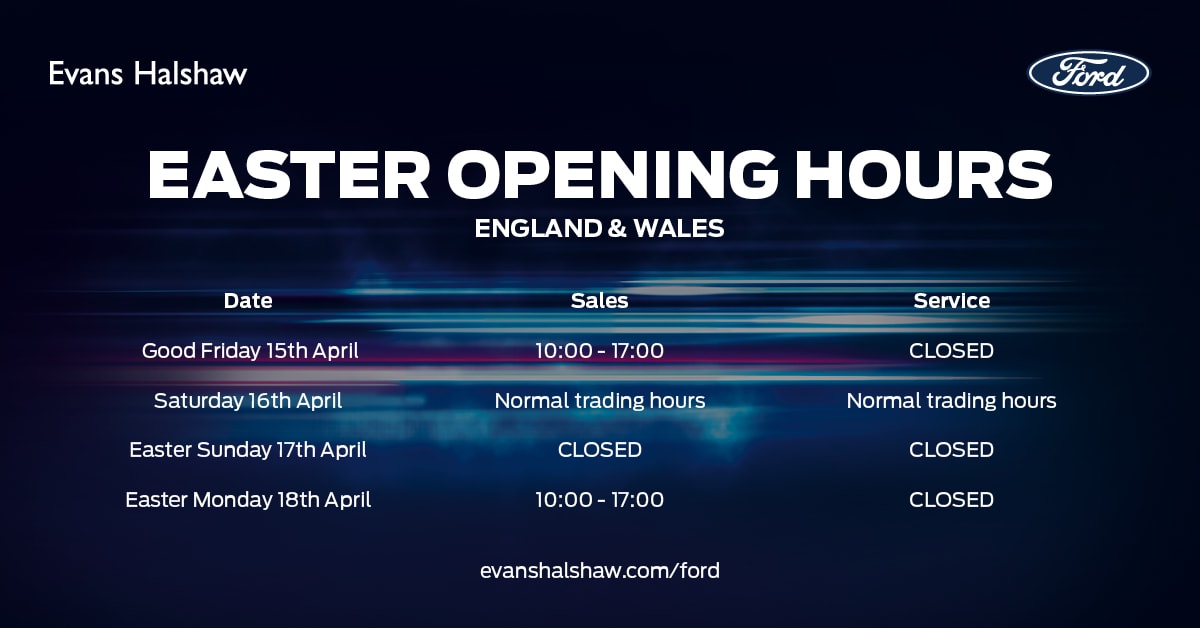 Evans Halshaw

Ford

EASTER OPENING HOURS
ENGLAND & WALES

| Date | Sales | Service |
|---|---|---|
| Good Friday 15th April | 10:00 - 17:00 | CLOSED |
| Saturday 16th April | Normal trading hours | Normal trading hours |
| Easter Sunday 17th April | CLOSED | CLOSED |
| Easter Monday 18th April | 10:00 - 17:00 | CLOSED |

evanshalshaw.com/ford